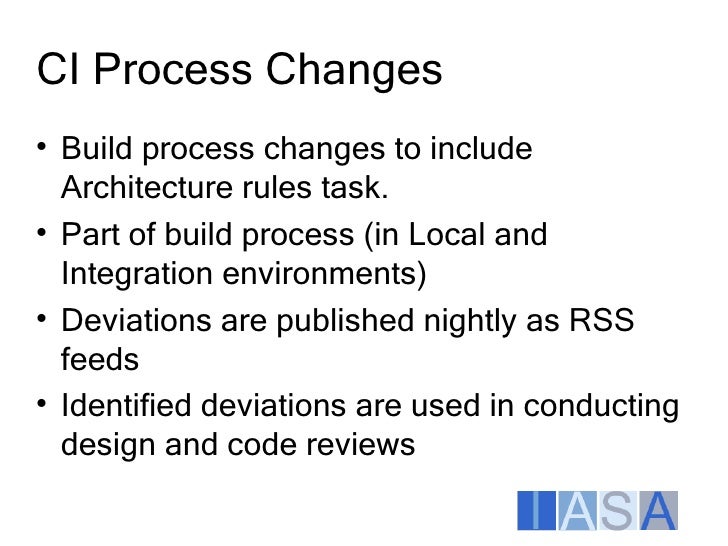 CI Process Changes

• Build process changes to include Architecture rules task.
• Part of build process (in Local and Integration environments)
• Deviations are published nightly as RSS feeds
• Identified deviations are used in conducting design and code reviews

IASA